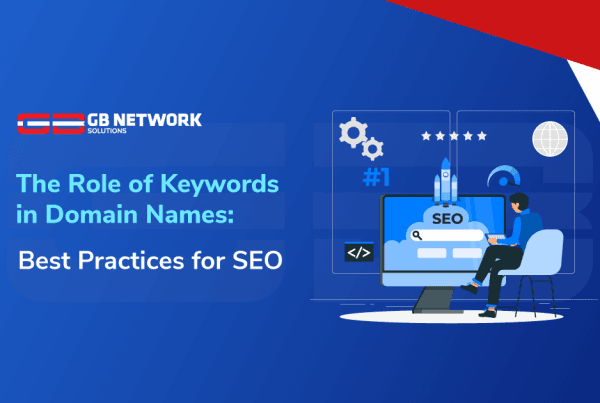 GB NETWORK
SOLUTIONS

The Role of Keywords in Domain Names:

Best Practices for SEO

#1

SEO

</>